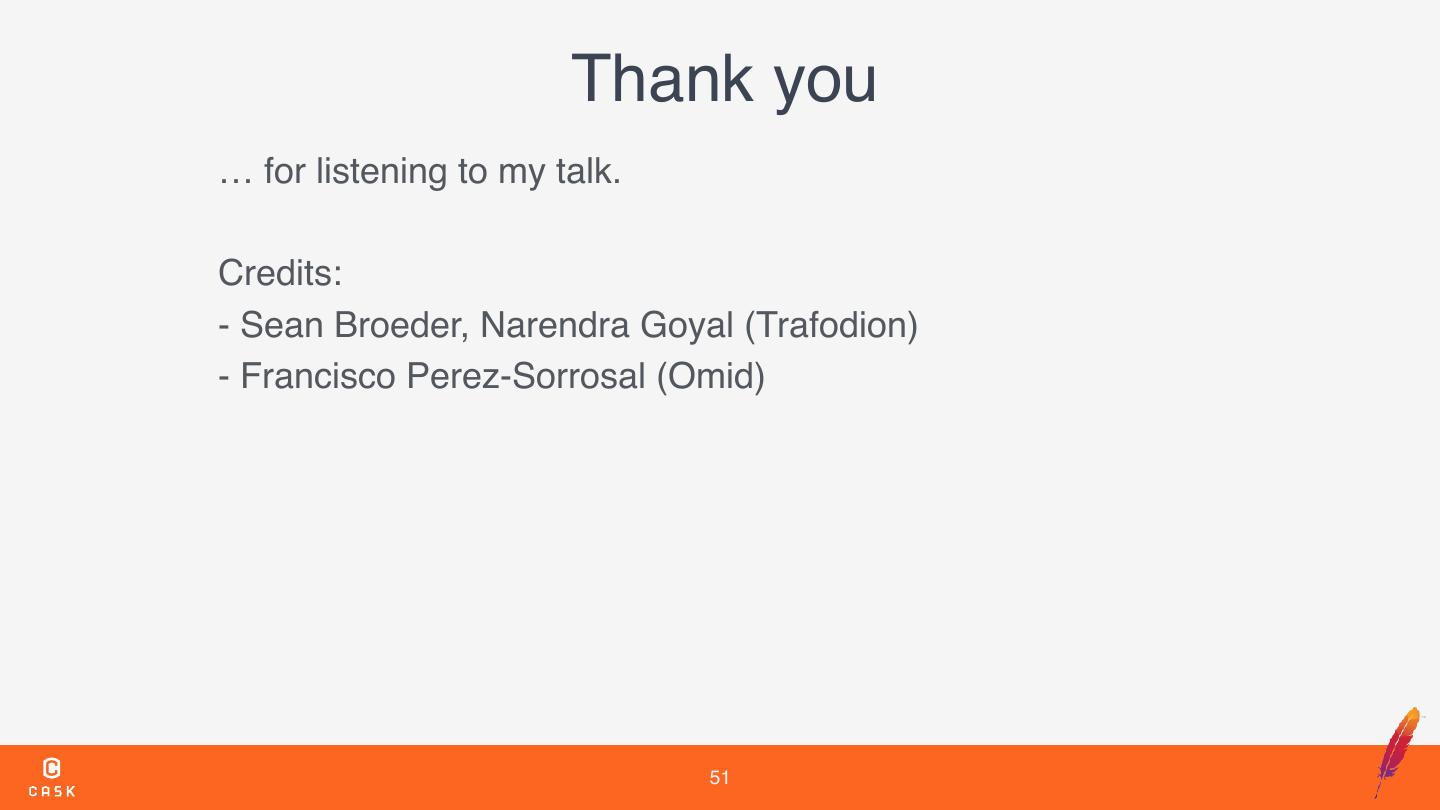 Thank you

… for listening to my talk.

Credits:
- Sean Broeder, Narendra Goyal (Trafodion)
- Francisco Perez-Sorrosal (Omid)

CASK

51